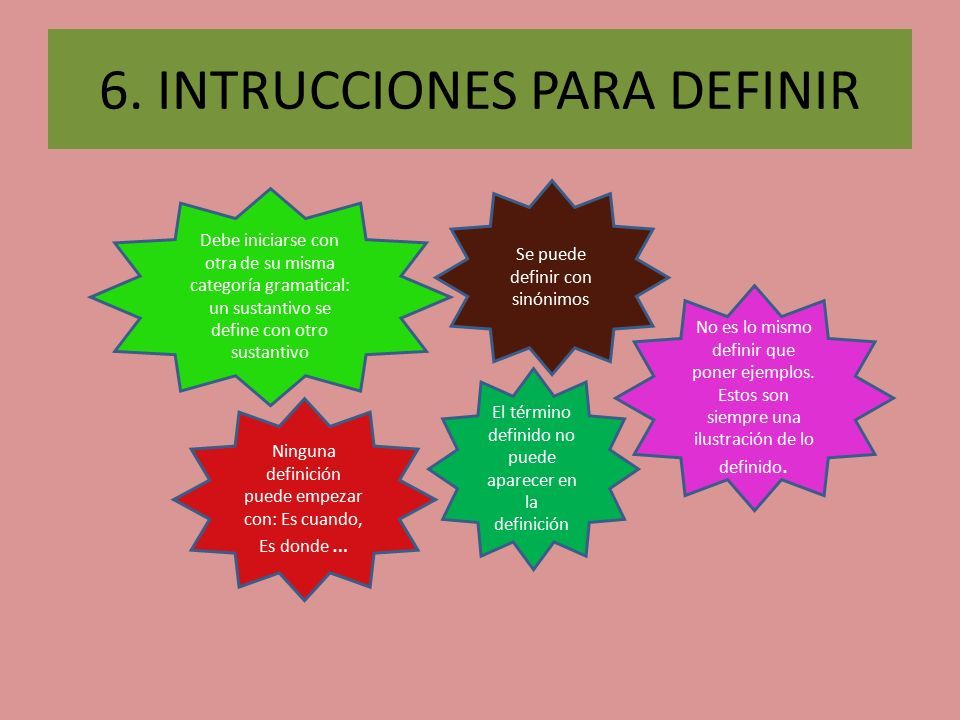 6. INTRUCCIONES PARA DEFINIR

Debe iniciarse con otra de su misma categoría gramatical: un sustantivo se define con otro sustantivo

Se puede definir con sinónimos

No es lo mismo definir que poner ejemplos. Estos son siempre una ilustración de lo definido.

Ninguna definición puede empezar con: Es cuando, Es donde ...

El término definido no puede aparecer en la definición